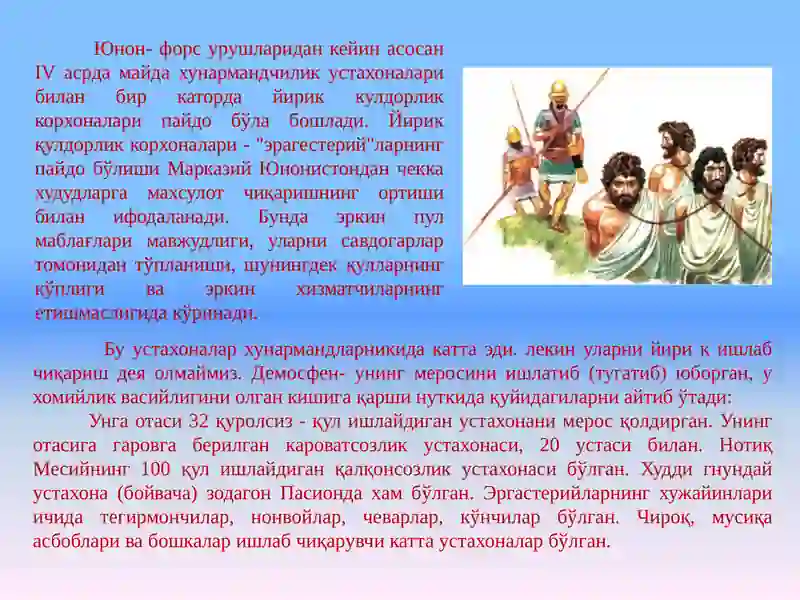 Юнон- форс урушларидан кейин асосан IV асрда майда хунармандчилик устахоналари билан бир каторда йирик кулдорлик корхоналари пайдо бўла бошлади. Йирик қулдорлик корхоналари - "эрагестерий"ларнинг пайдо бўлиши Марказий Юнонистондан чекка худудларга махсулот чиқаришнинг ортиши билан ифодаланади. Бунда эркин пул маблағлари мавжудлиги, уларни савдогарлар томонидан тўпланиши, шунингдек қулларнинг кўплиги ва эркин хизматчиларнинг етишмаслигида кўринади.

Бу устахоналар хунармандларникида катта эди. лекин уларни йири к ишлаб чиқариш дея олмаймиз. Демосфен- унинг меросини ишлатиб (тугатиб) юборган, у хомийлик васийлигини олган кишига қарши нуткида қуйидагиларни айтиб ўтади:

Унга отаси 32 қуролсиз - қул ишлайдиган устахонани мерос қолдирган. Унинг отасига гаровга берилган кароватсозлик устахонаси, 20 устаси билан. Нотиқ Месийнинг 100 қул ишлайдиган қалқонсозлик устахонаси бўлган. Худди гнундай устахона (бойвача) зодагон Пасионда хам бўлган. Эргастерийларнинг хужайинлари ичида тегирмончилар, нонвойлар, чеварлар, кўнчилар бўлган. Чироқ, мусиқа асбоблари ва бошкалар ишлаб чиқарувчи катта устахоналар бўлган.